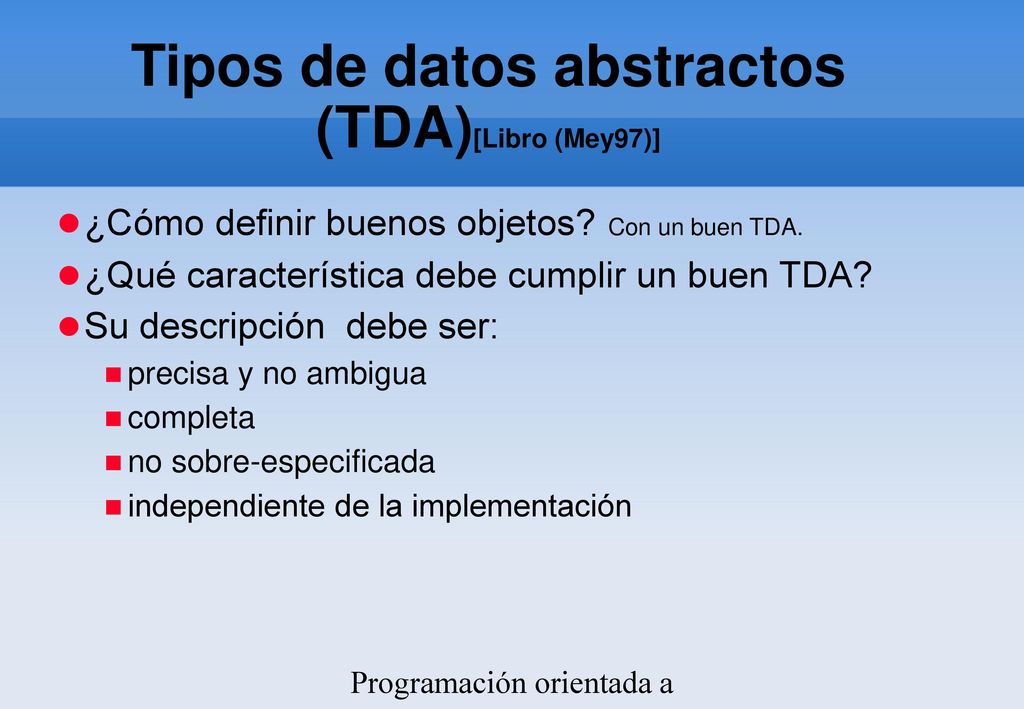 Tipos de datos abstractos (TDA)[Libro (Mey97)]

¿Cómo definir buenos objetos? Con un buen TDA.

¿Qué característica debe cumplir un buen TDA?

Su descripción debe ser:

precisa y no ambigua

completa

no sobre-especificada

independiente de la implementación

Programación orientada a